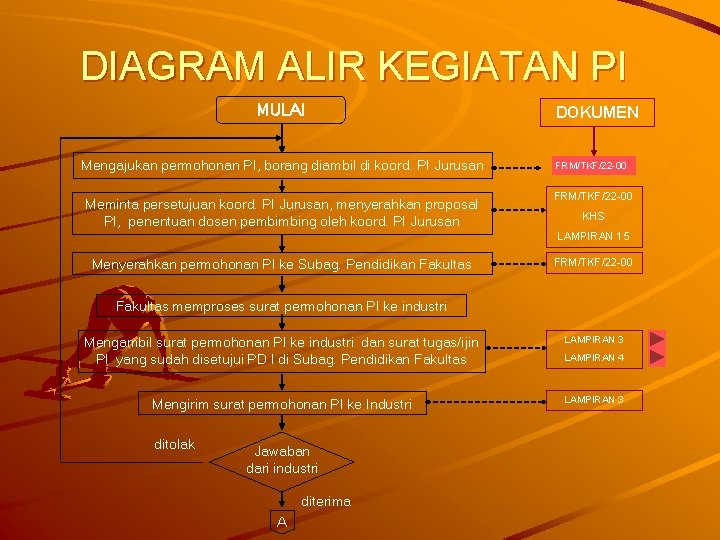 DIAGRAM ALIR KEGIATAN PI

MULAI

DOKUMEN

Mengajukan permohonan PI, borang diambil di koord. PI Jurusan

FRM/TKF/22-00

Meminta persetujuan koord. PI Jurusan, menyerahkan proposal PI, penentuan dosen pembimbing oleh koord. PI Jurusan

FRM/TKF/22-00
KHS
LAMPIRAN 15

Menyerahkan permohonan PI ke Subag. Pendidikan Fakultas

FRM/TKF/22-00

Fakultas memproses surat permohonan PI ke industri

Mengambil surat permohonan PI ke industri dan surat tugas/ijin PI yang sudah disetujui PD I di Subag. Pendidikan Fakultas

LAMPIRAN 3
LAMPIRAN 4

Mengirim surat permohonan PI ke Industri

LAMPIRAN 3

ditolak

Jawaban dari industri

diterima

A